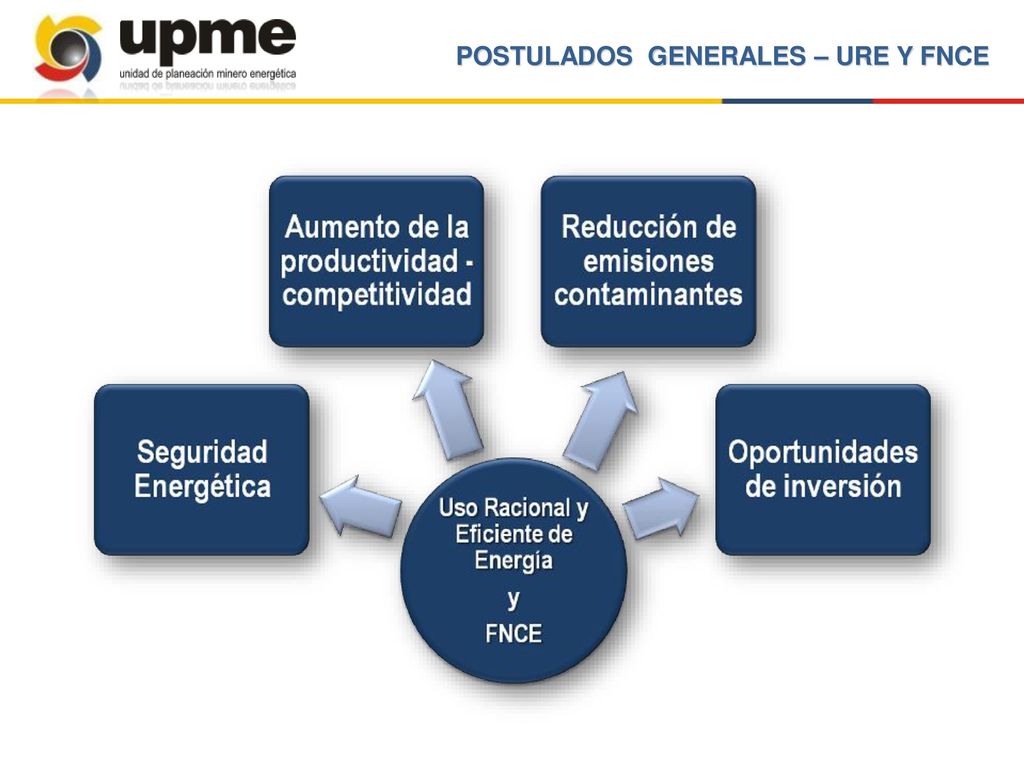 upme
unidad de planeación minero energética

POSTULADOS GENERALES – URE Y FNCE

Aumento de la productividad - competitividad

Reducción de emisiones contaminantes

Seguridad Energética

Oportunidades de inversión

Uso Racional y Eficiente de Energía
y
FNCE